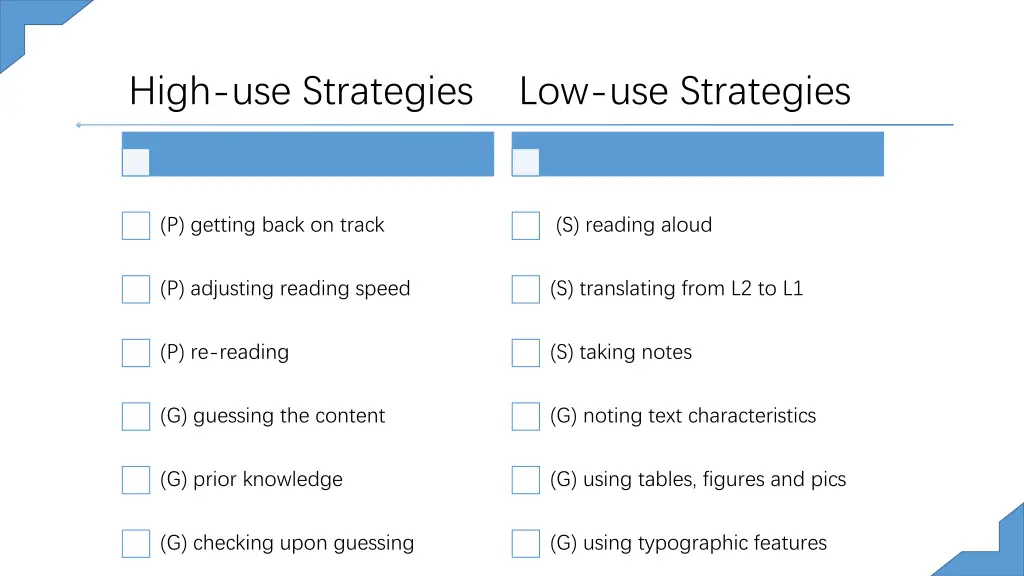 High-use Strategies

(P) getting back on track

(P) adjusting reading speed

(P) re-reading

(G) guessing the content

(G) prior knowledge

(G) checking upon guessing

Low-use Strategies

(S) reading aloud

(S) translating from L2 to L1

(S) taking notes

(G) noting text characteristics

(G) using tables, figures and pics

(G) using typographic features